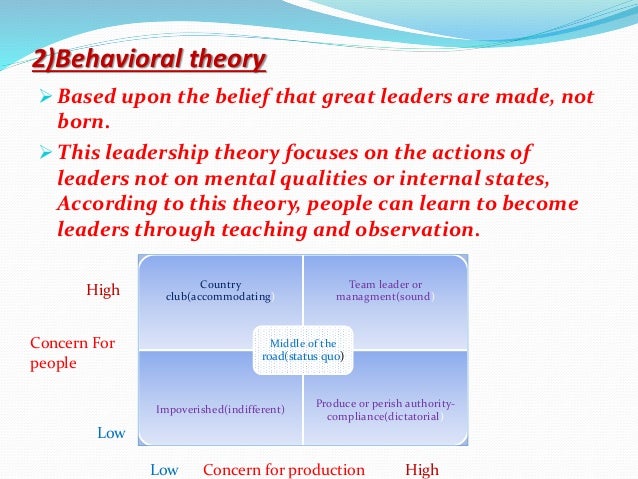 2)Behavioral theory

➢ Based upon the belief that great leaders are made, not born.

➢ This leadership theory focuses on the actions of leaders not on mental qualities or internal states, According to this theory, people can learn to become leaders through teaching and observation.

High

Concern For people

Low

Country club(accommodating)

Team leader or managment(sound)

Middle of the road(status quo)

Impoverished(indifferent)

Produce or perish authority-compliance(dictatorial)

Low Concern for production High